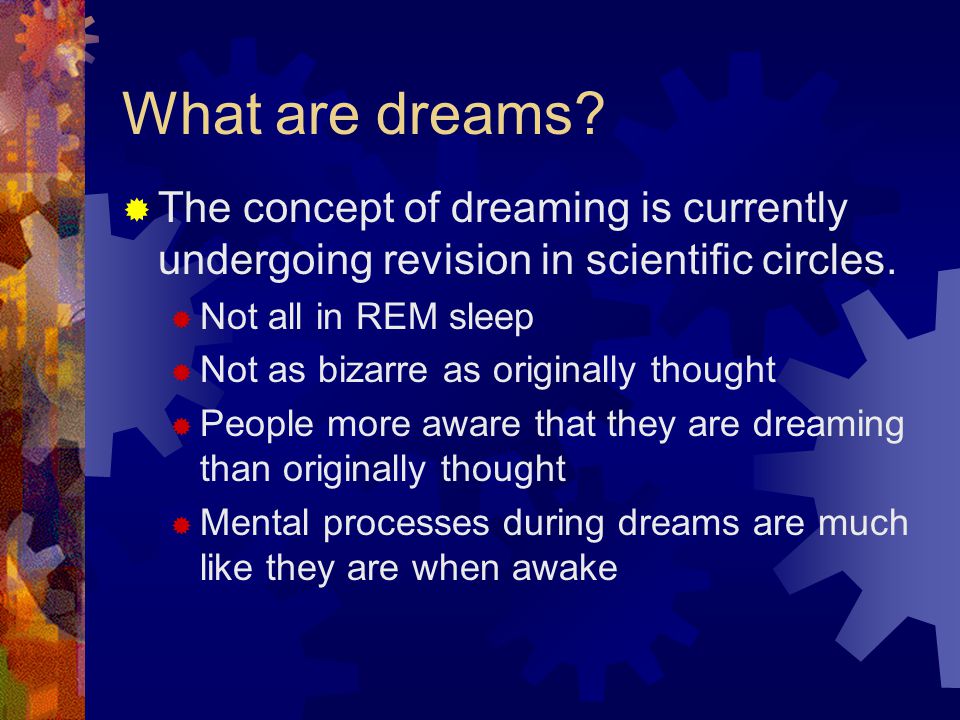 What are dreams?

The concept of dreaming is currently undergoing revision in scientific circles.

Not all in REM sleep

Not as bizarre as originally thought

People more aware that they are dreaming than originally thought

Mental processes during dreams are much like they are when awake